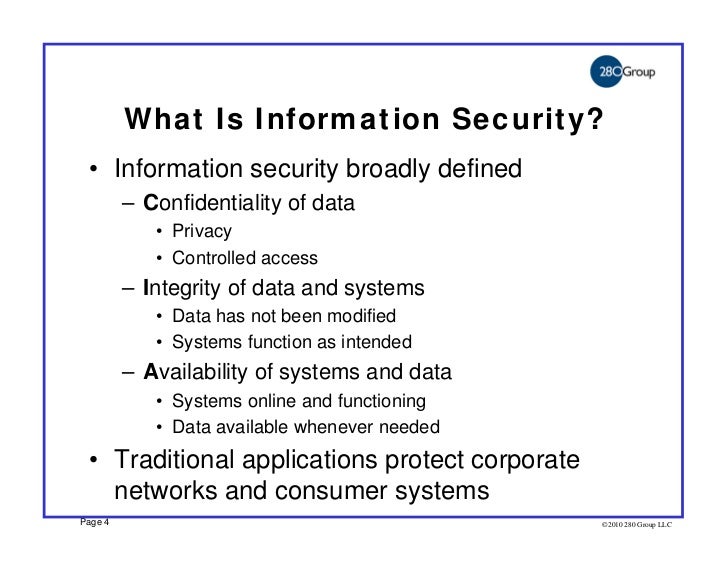 280Group

What Is Information Security?

• Information security broadly defined
– Confidentiality of data
• Privacy
• Controlled access
– Integrity of data and systems
• Data has not been modified
• Systems function as intended
– Availability of systems and data
• Systems online and functioning
• Data available whenever needed
• Traditional applications protect corporate networks and consumer systems

Page 4

©2010 280 Group LLC